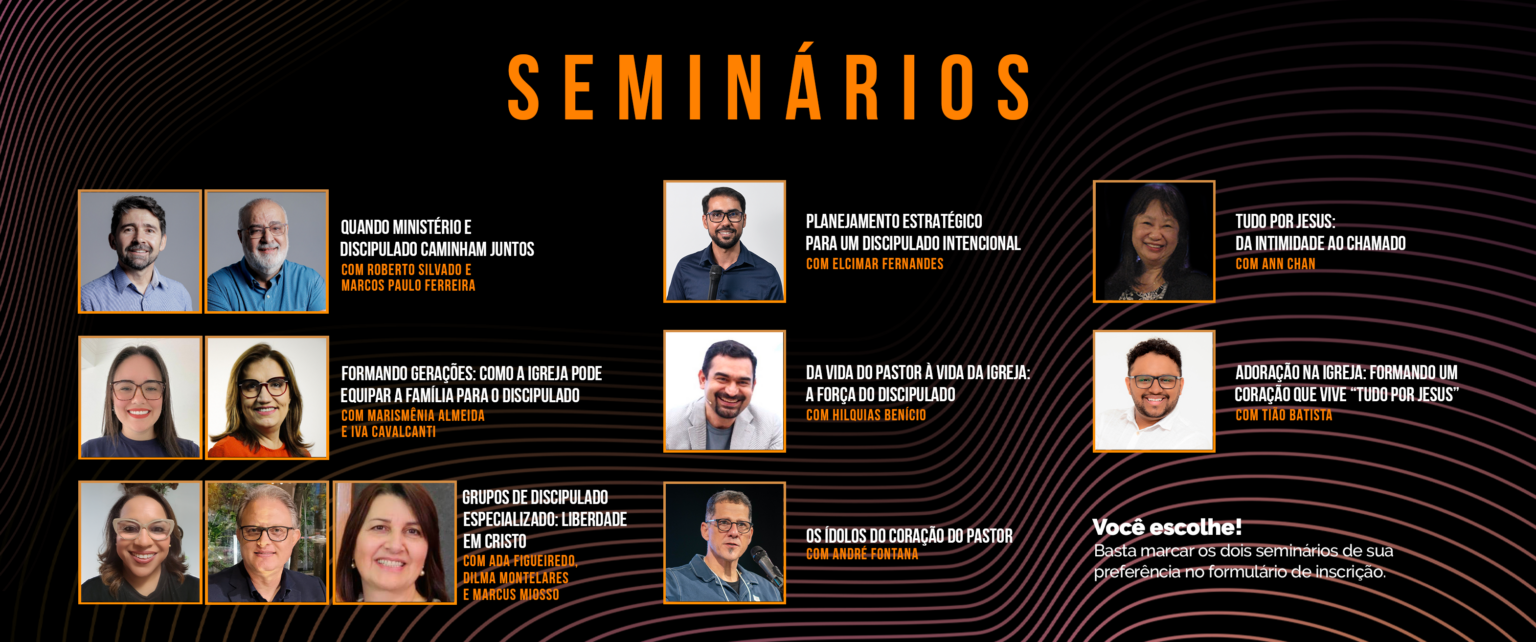 SEMINÁRIOS

QUANDO MINISTÉRIO E DISCIPULADO CAMINHAM JUNTOS
COM ROBERTO SILVADO E MARCOS PAULO FERREIRA

FORMANDO GERAÇÕES: COMO A IGREJA PODE EQUIPAR A FAMÍLIA PARA O DISCIPULADO
COM MARISMÊNIA ALMEIDA E IVA CAVALCANTI

GRUPOS DE DISCIPULADO ESPECIALIZADO: LIBERDADE EM CRISTO
COM ADA FIGUEIREDO, DILMA MONTELARES E MARCUS MIOSSO

PLANEJAMENTO ESTRATÉGICO PARA UM DISCIPULADO INTENCIONAL
COM ELCIMAR FERNANDES

DA VIDA DO PASTOR À VIDA DA IGREJA: A FORÇA DO DISCIPULADO
COM HILQUIAS BENÍCIO

OS ÍDOLOS DO CORAÇÃO DO PASTOR
COM ANDRÉ FONTANA

TUDO POR JESUS: DA INTIMIDADE AO CHAMADO
COM ANN CHAN

ADORAÇÃO NA IGREJA: FORMANDO UM CORAÇÃO QUE VIVE "TUDO POR JESUS"
COM TIÃO BATISTA

Você escolhe!
Basta marcar os dois seminários de sua preferência no formulário de inscrição.